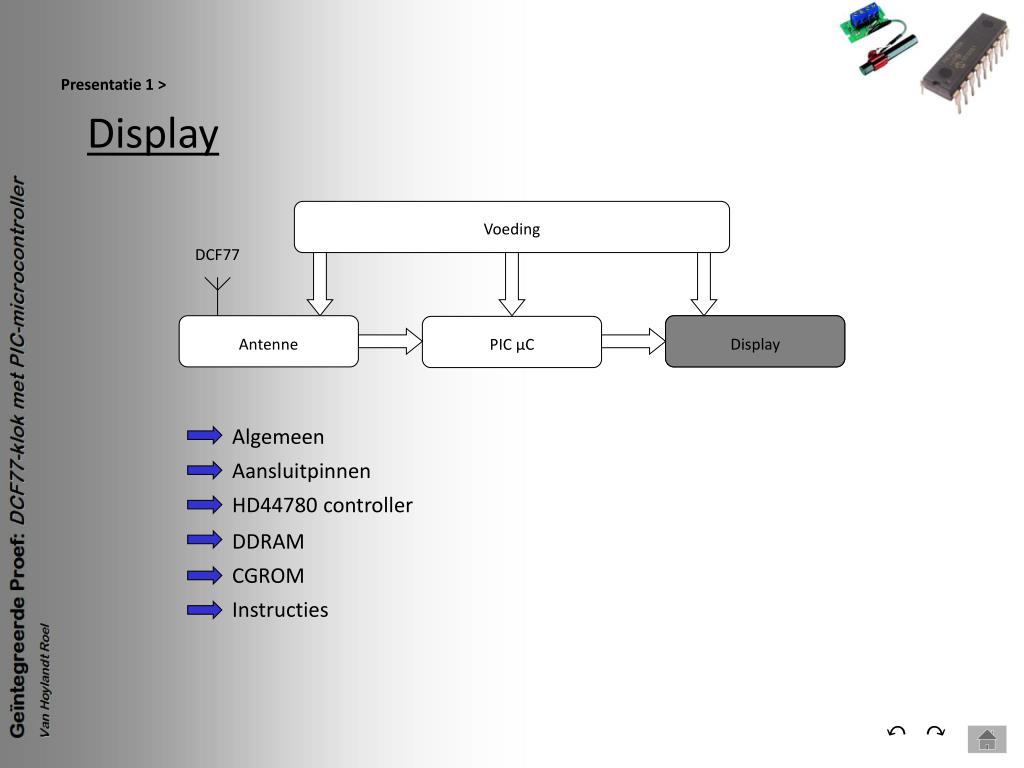 Geïntegreerde Proef: DCF77-klok met PIC-microcontroller
Van Hoylandt Roel

Presentatie 1 >

Display

Voeding

DCF77

Antenne

PIC µC

Display

Algemeen

Aansluitpinnen

HD44780 controller

DDRAM

CGROM

Instructies